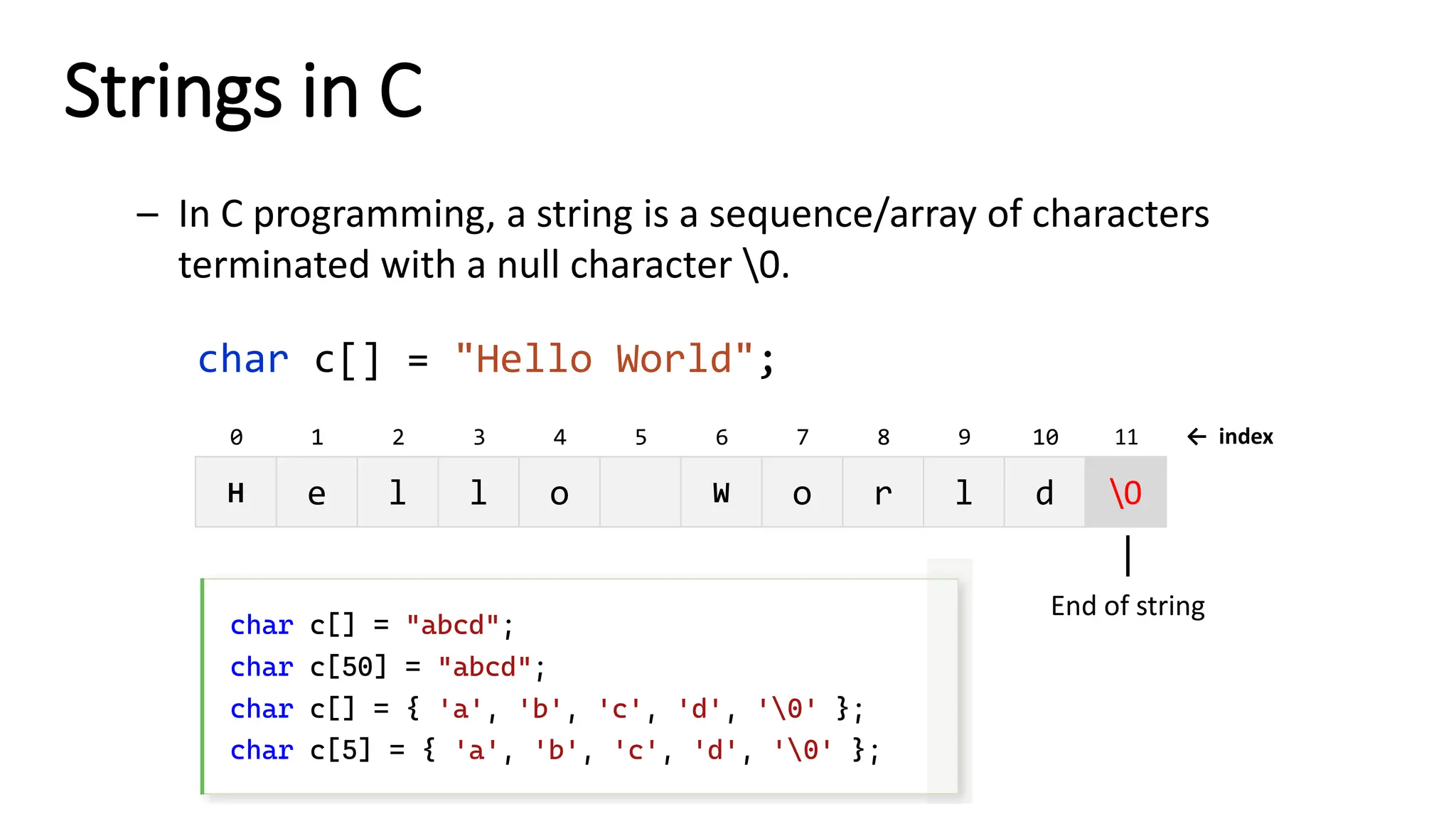 Strings in C

– In C programming, a string is a sequence/array of characters terminated with a null character \0.

char c[] = "Hello World";

| 0 | 1 | 2 | 3 | 4 | 5 | 6 | 7 | 8 | 9 | 10 | 11 |
|---|---|---|---|---|---|---|---|---|---|---|---|
| H | e | l | l | o |  | W | o | r | l | d | \0 |

← index

End of string

char c[] = "abcd";
char c[50] = "abcd";
char c[] = { 'a', 'b', 'c', 'd', '\0' };
char c[5] = { 'a', 'b', 'c', 'd', '\0' };